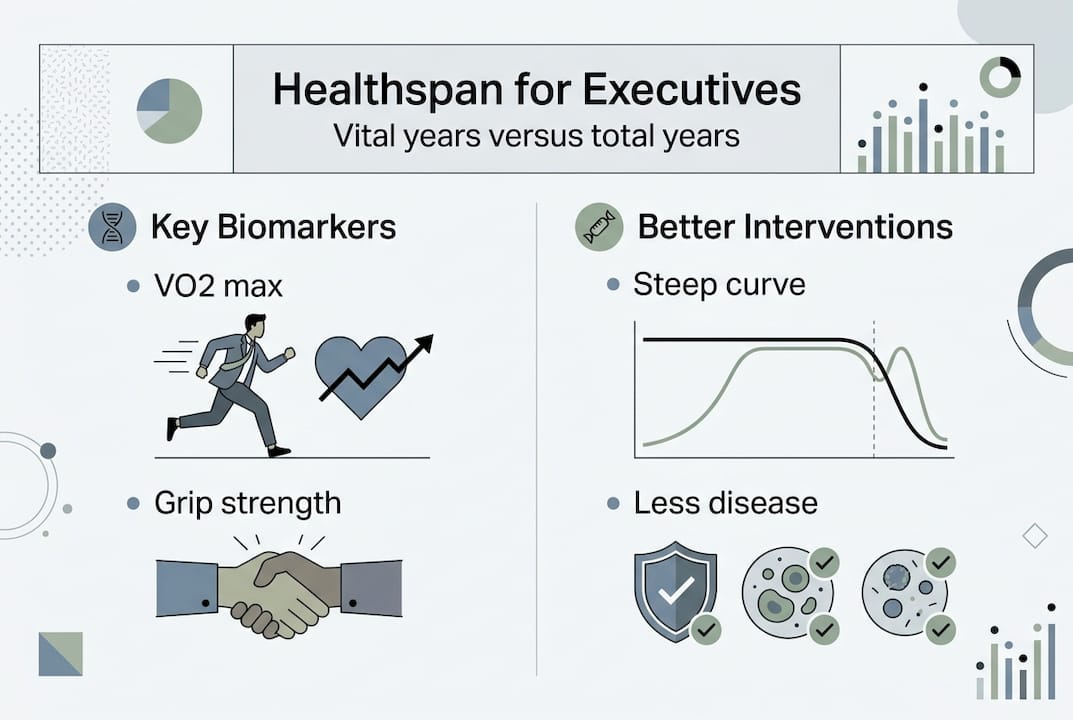 Healthspan for Executives
Vital years versus total years

Key Biomarkers

• VO2 max

• Grip strength

Better Interventions

• Steep curve

• Less disease